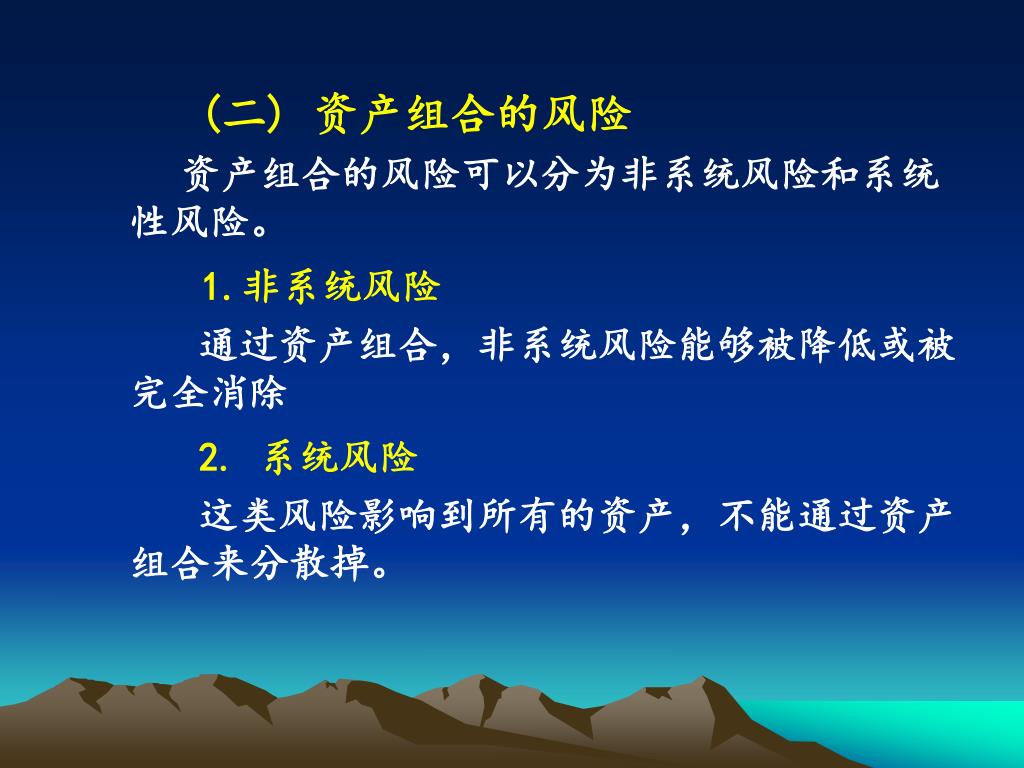 （二）资产组合的风险

资产组合的风险可以分为非系统风险和系统性风险。

1. 非系统风险

通过资产组合，非系统风险能够被降低或被完全消除

2. 系统风险

这类风险影响到所有的资产，不能通过资产组合来分散掉。